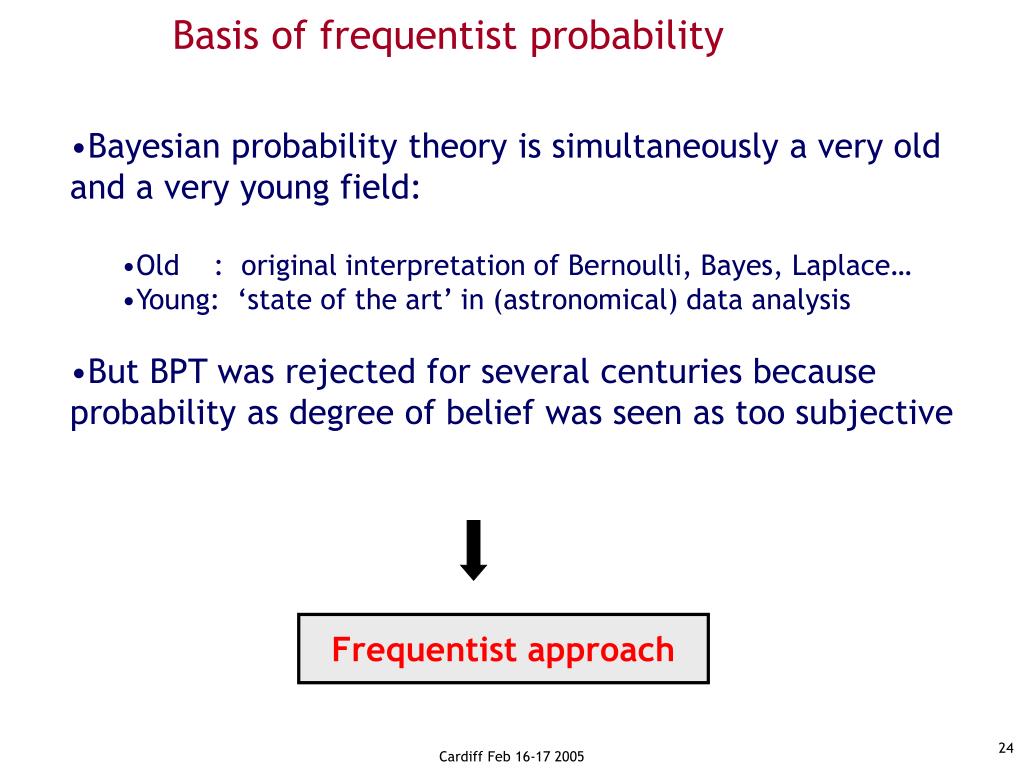 Basis of frequentist probability

•Bayesian probability theory is simultaneously a very old and a very young field:

•Old : original interpretation of Bernoulli, Bayes, Laplace…
•Young: ‘state of the art’ in (astronomical) data analysis

•But BPT was rejected for several centuries because probability as degree of belief was seen as too subjective

Frequentist approach

Cardiff Feb 16-17 2005

24